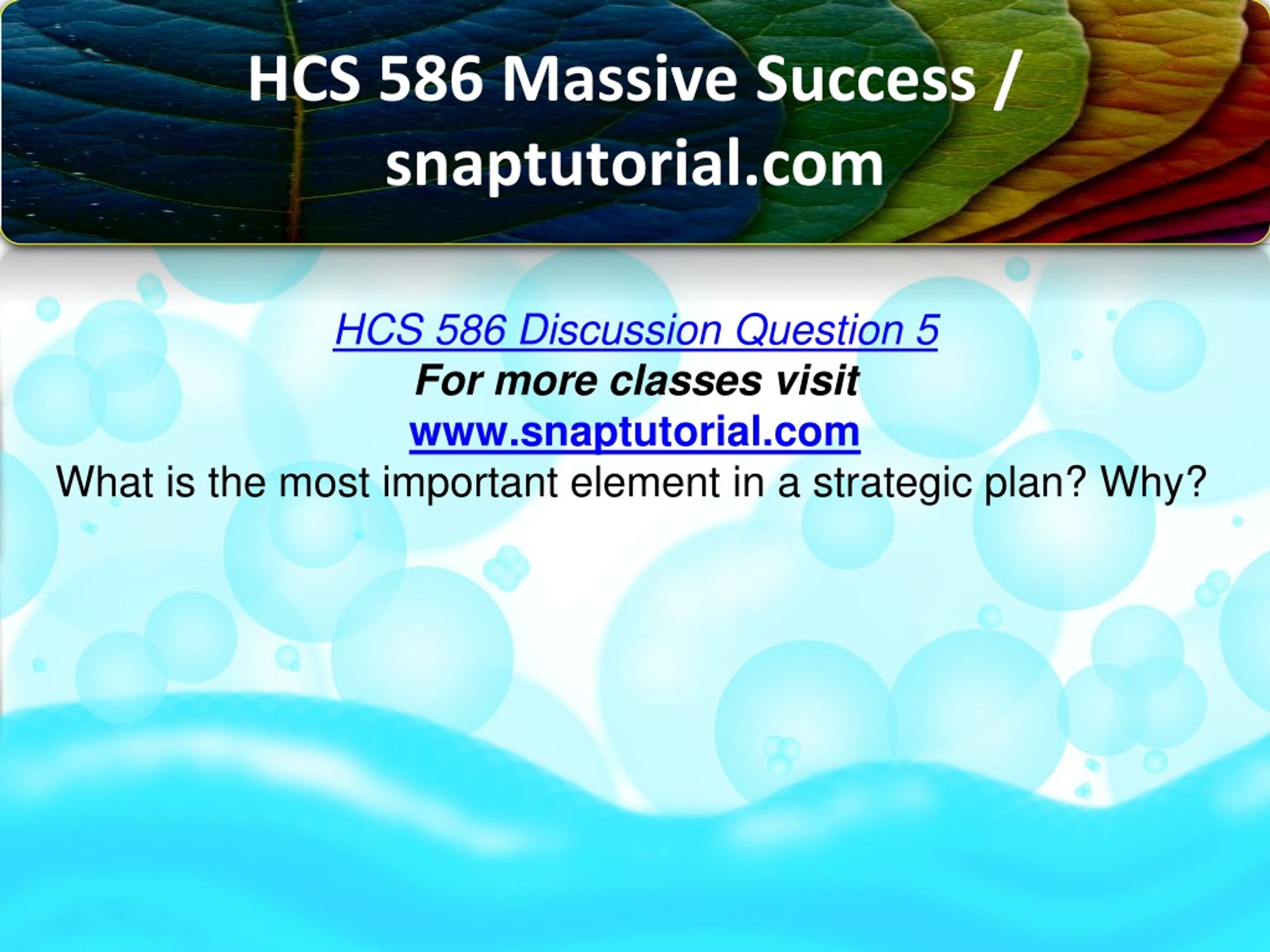 HCS 586 Massive Success / snaptutorial.com

HCS 586 Discussion Question 5
For more classes visit
www.snaptutorial.com
What is the most important element in a strategic plan? Why?